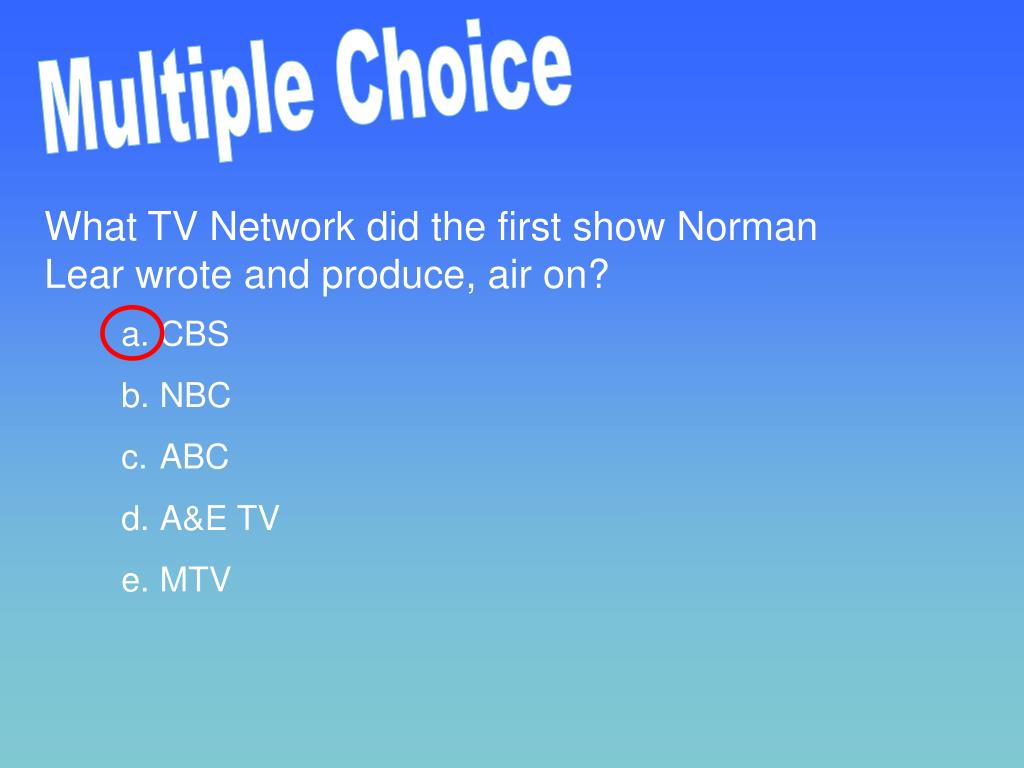 Multiple Choice

What TV Network did the first show Norman Lear wrote and produce, air on?

a. CBS
b. NBC
c. ABC
d. A&E TV
e. MTV